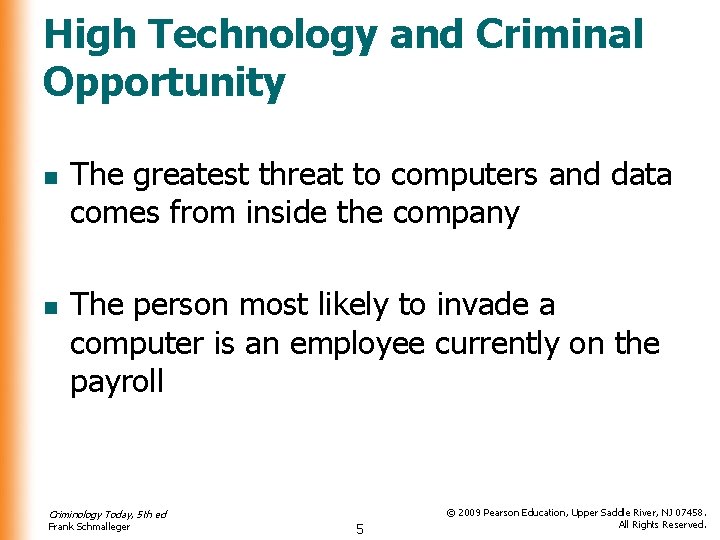 High Technology and Criminal Opportunity

- The greatest threat to computers and data comes from inside the company

- The person most likely to invade a computer is an employee currently on the payroll

Criminology Today, 5th ed
Frank Schmalleger

5

© 2009 Pearson Education, Upper Saddle River, NJ 07458.
All Rights Reserved.